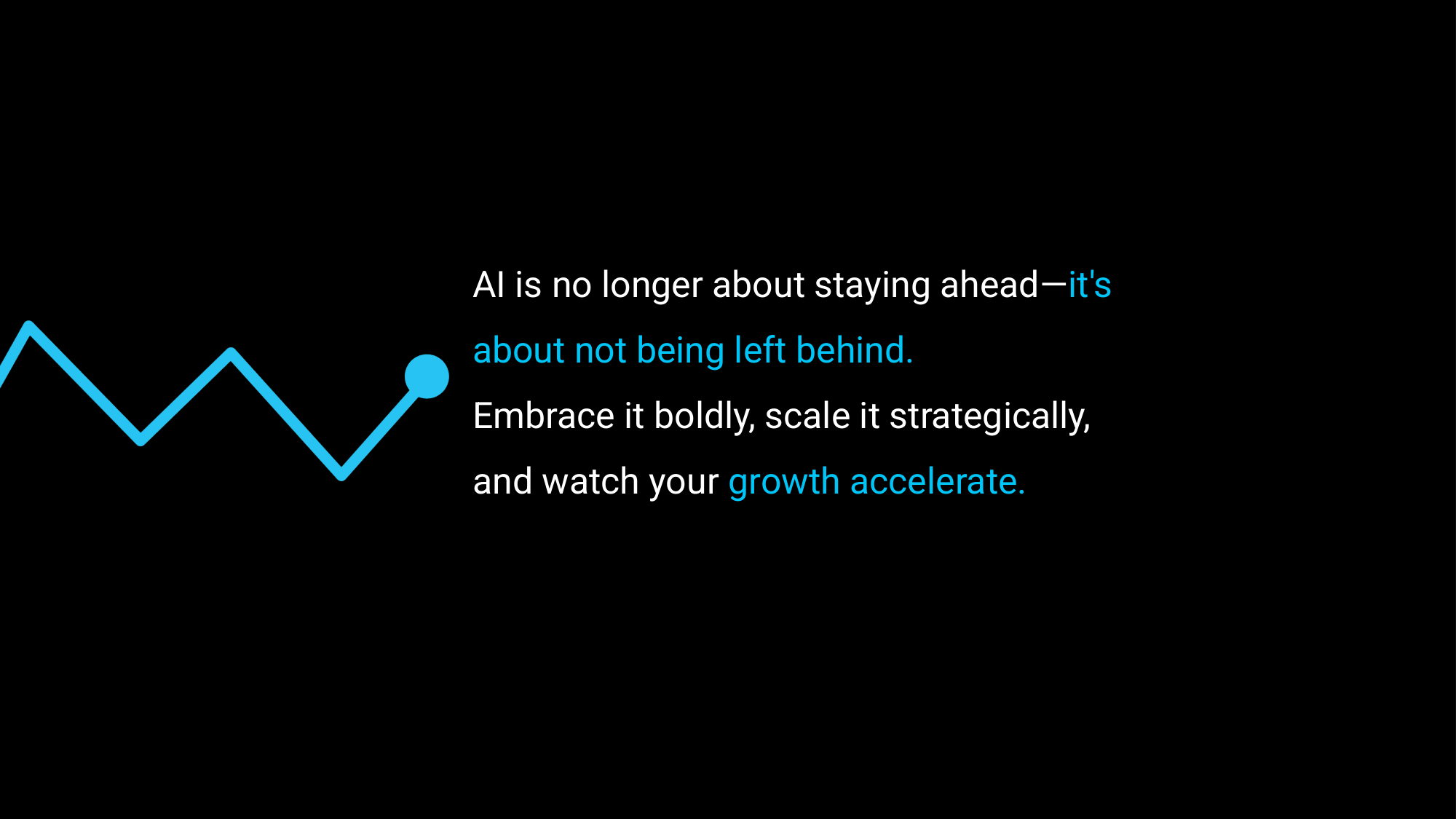 AI is no longer about staying ahead—it's about not being left behind.

Embrace it boldly, scale it strategically, and watch your growth accelerate.